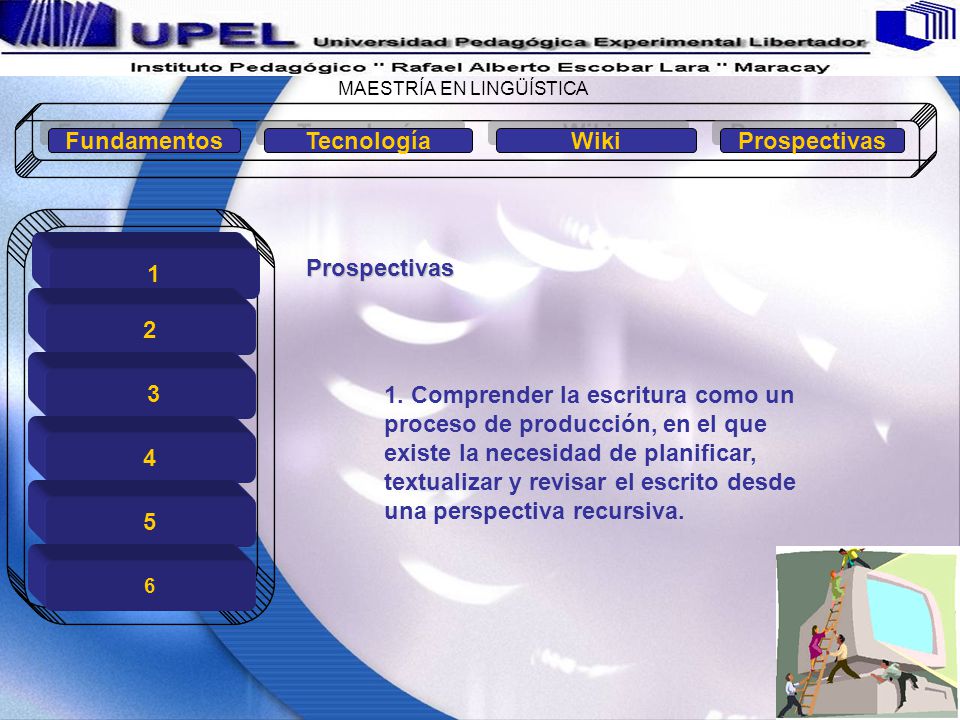 UPEL Universidad Pedagógica Experimental Libertador
Instituto Pedagógico " Rafael Alberto Escobar Lara " Maracay
MAESTRÍA EN LINGÜÍSTICA

Fundamentos
Tecnología
Wiki
Prospectivas

1
2
3
4
5
6

Prospectivas

1. Comprender la escritura como un proceso de producción, en el que existe la necesidad de planificar, textualizar y revisar el escrito desde una perspectiva recursiva.